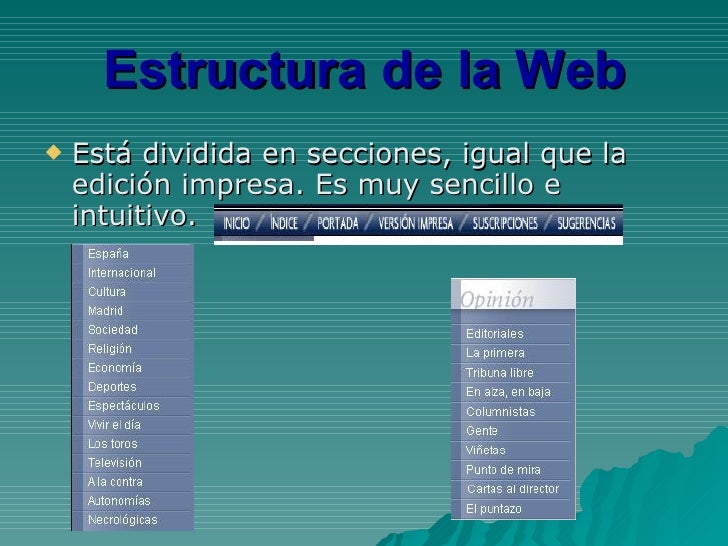 Estructura de la Web

Está dividida en secciones, igual que la edición impresa. Es muy sencillo e intuitivo.

INICIO / ÍNDICE / PORTADA / VERSIÓN IMPRESA / SUSCRIPCIONES / SUGERENCIAS

España
Internacional
Cultura
Madrid
Sociedad
Religión
Economía
Deportes
Espectáculos
Vivir el día
Los toros
Televisión
A la contra
Autonomías
Necrológicas

Opinión
Editoriales
La primera
Tribuna libre
En alza, en baja
Columnistas
Gente
Viñetas
Punto de mira
Cartas al director
El puntazo